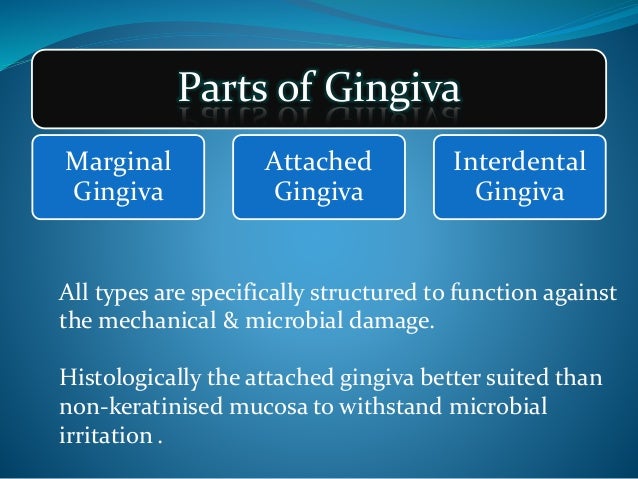 Parts of Gingiva

Marginal Gingiva

Attached Gingiva

Interdental Gingiva

All types are specifically structured to function against the mechanical & microbial damage.

Histologically the attached gingiva better suited than non-keratinised mucosa to withstand microbial irritation .